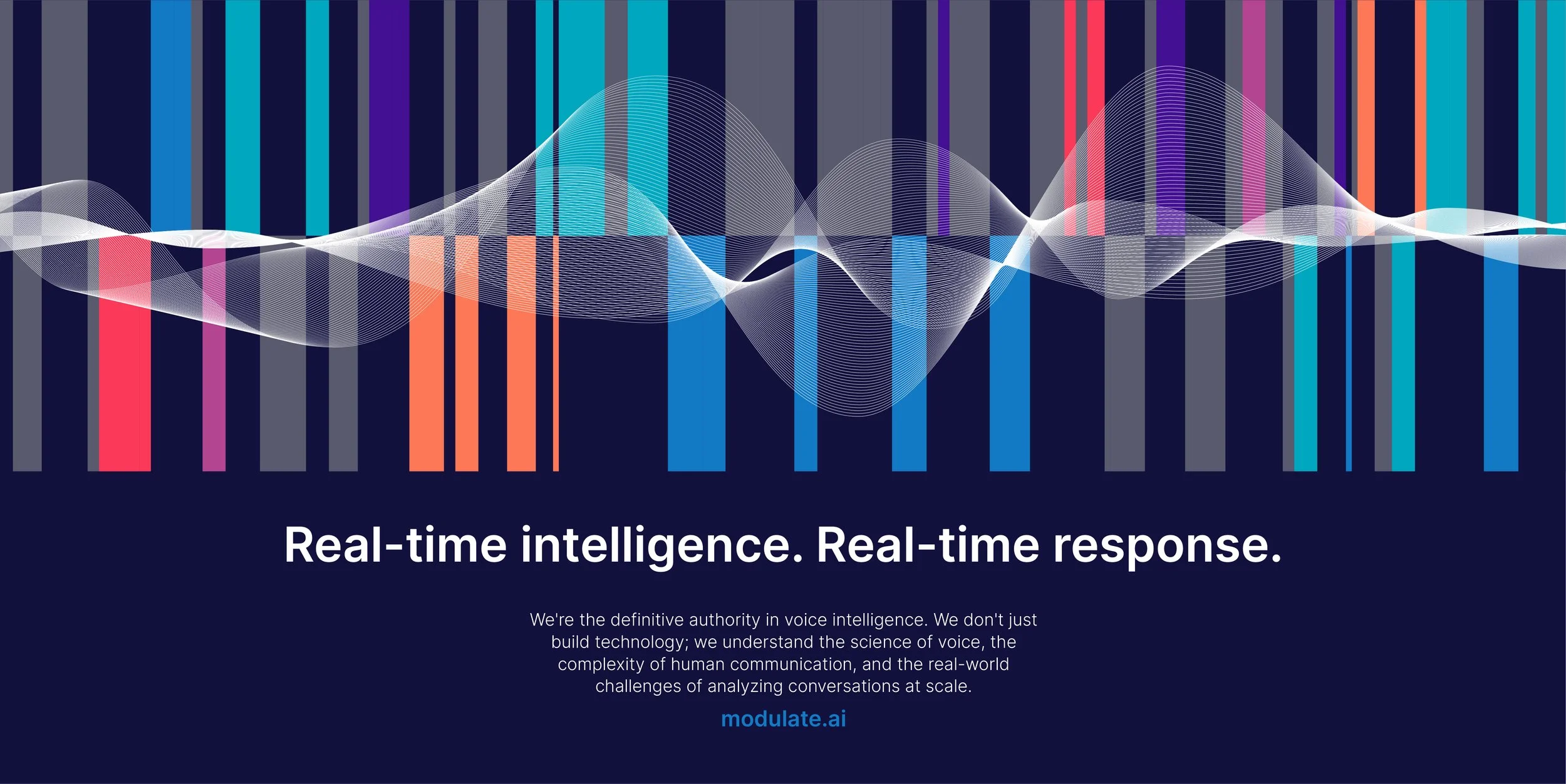 Real-time intelligence. Real-time response.

We're the definitive authority in voice intelligence. We don't just build technology; we understand the science of voice, the complexity of human communication, and the real-world challenges of analyzing conversations at scale.

modulate.ai